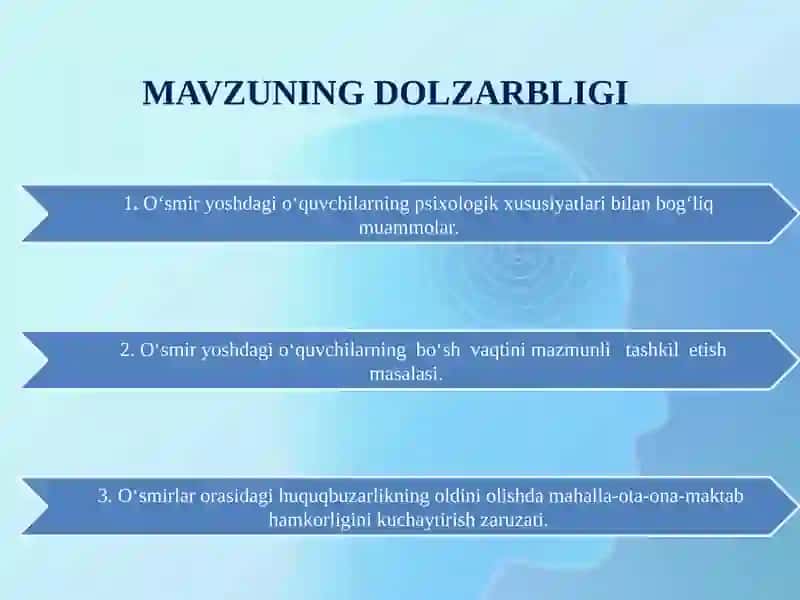 MAVZUNING DOLZARBLIGI

1. O‘smir yoshdagi o‘quvchilarning psixologik xususiyatlari bilan bog‘liq muammolar.

2. O‘smir yoshdagi o‘quvchilarning bo‘sh vaqtini mazmunli tashkil etish masalasi.

3. O‘smirlar orasidagi huquqbuzarlikning oldini olishda mahalla-ota-ona-maktab hamkorligini kuchaytirish zaruzati.